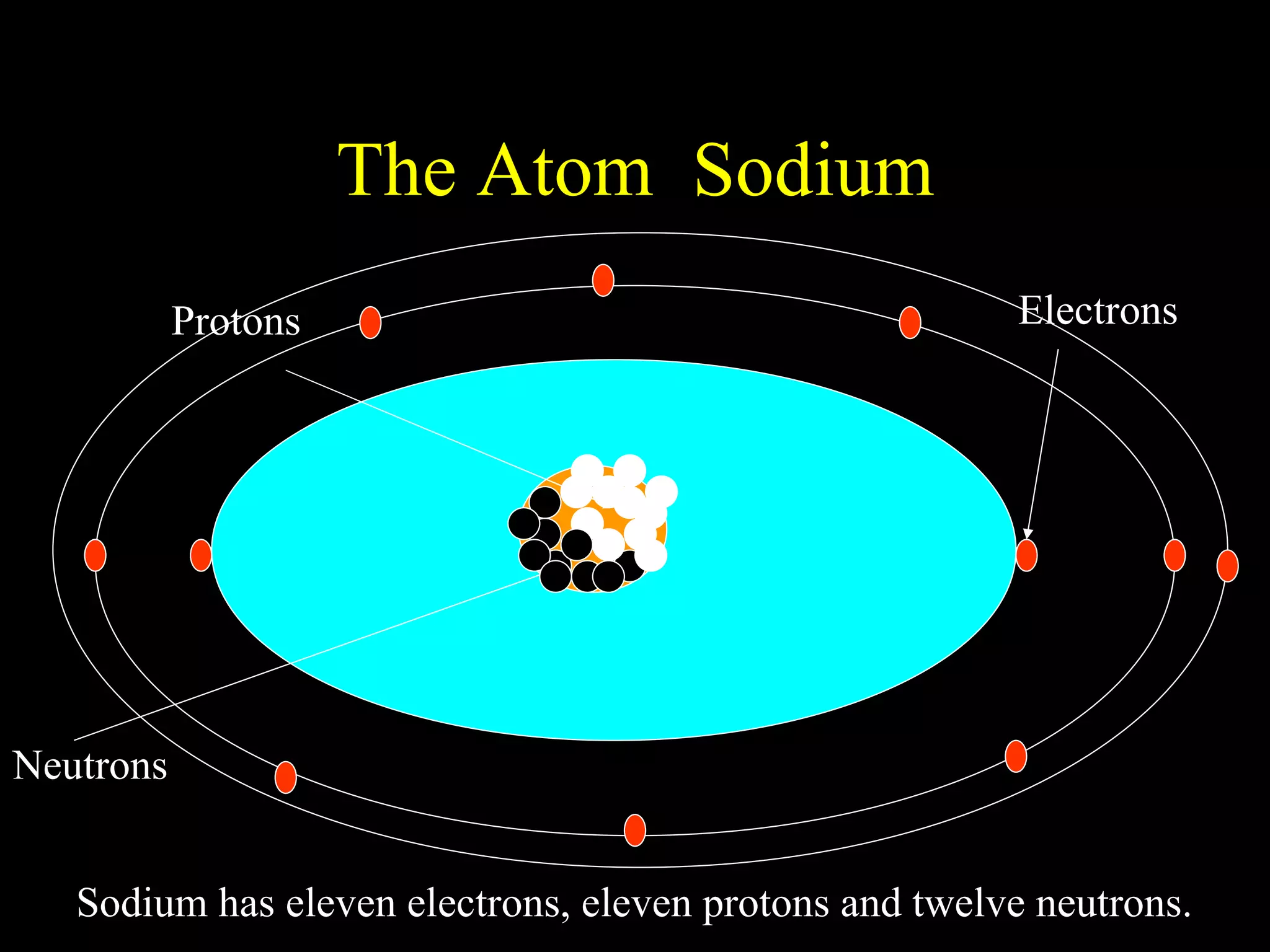 The Atom Sodium

Protons

Electrons

Neutrons

Sodium has eleven electrons, eleven protons and twelve neutrons.